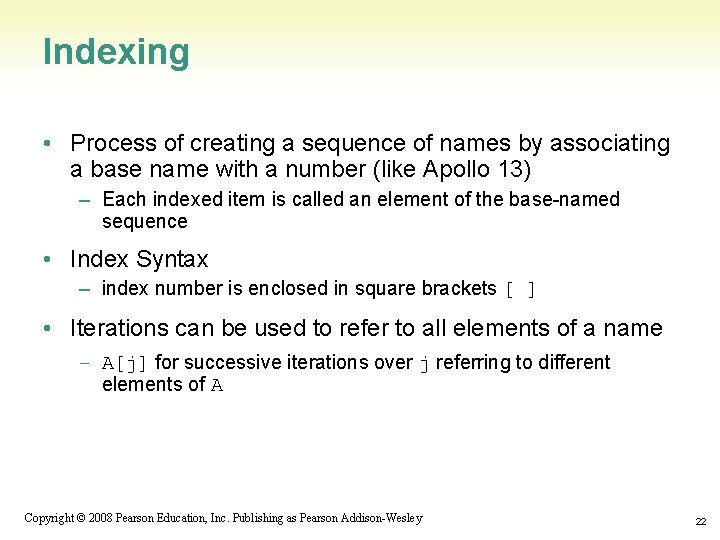 Indexing

• Process of creating a sequence of names by associating a base name with a number (like Apollo 13)
– Each indexed item is called an element of the base-named sequence

• Index Syntax
– index number is enclosed in square brackets [ ]

• Iterations can be used to refer to all elements of a name
– A[j] for successive iterations over j referring to different elements of A

Copyright © 2008 Pearson Education, Inc. Publishing as Pearson Addison-Wesley

22